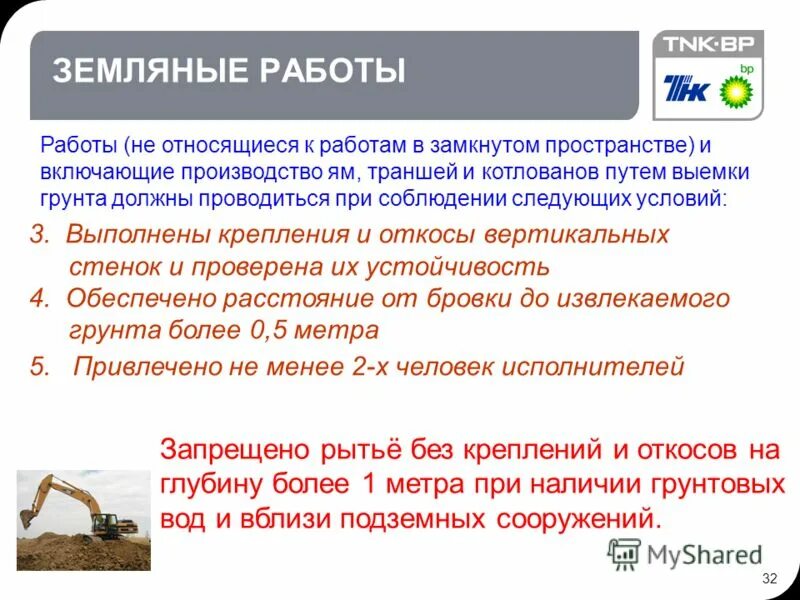 ЗЕМЛЯНЫЕ РАБОТЫ

TNK·BP

ТНК

bp

Работы (не относящиеся к работам в замкнутом пространстве) и включающие производство ям, траншей и котлованов путем выемки грунта должны проводиться при соблюдении следующих условий:

3. Выполнены крепления и откосы вертикальных стенок и проверена их устойчивость

4. Обеспечено расстояние от бровки до извлекаемого грунта более 0,5 метра

5. Привлечено не менее 2-х человек исполнителей

Запрещено рытьё без креплений и откосов на глубину более 1 метра при наличии грунтовых вод и вблизи подземных сооружений.

MyShared

32